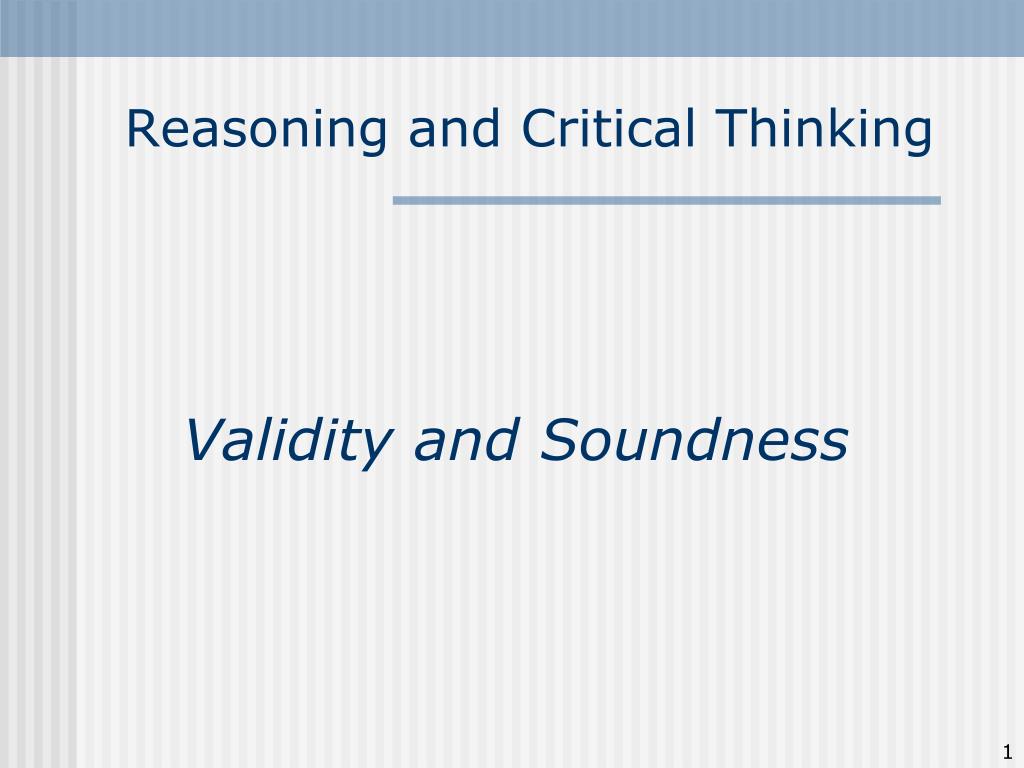 Reasoning and Critical Thinking

Validity and Soundness

1